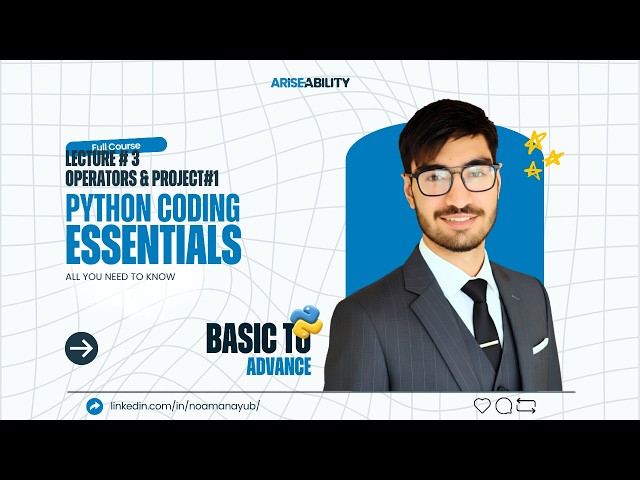 ARISEABILITY

Full Course
LECTURE # 3
OPERATORS & PROJECT#1

PYTHON CODING ESSENTIALS

ALL YOU NEED TO KNOW

BASIC TO
ADVANCE

linkedin.com/in/noamanayub/